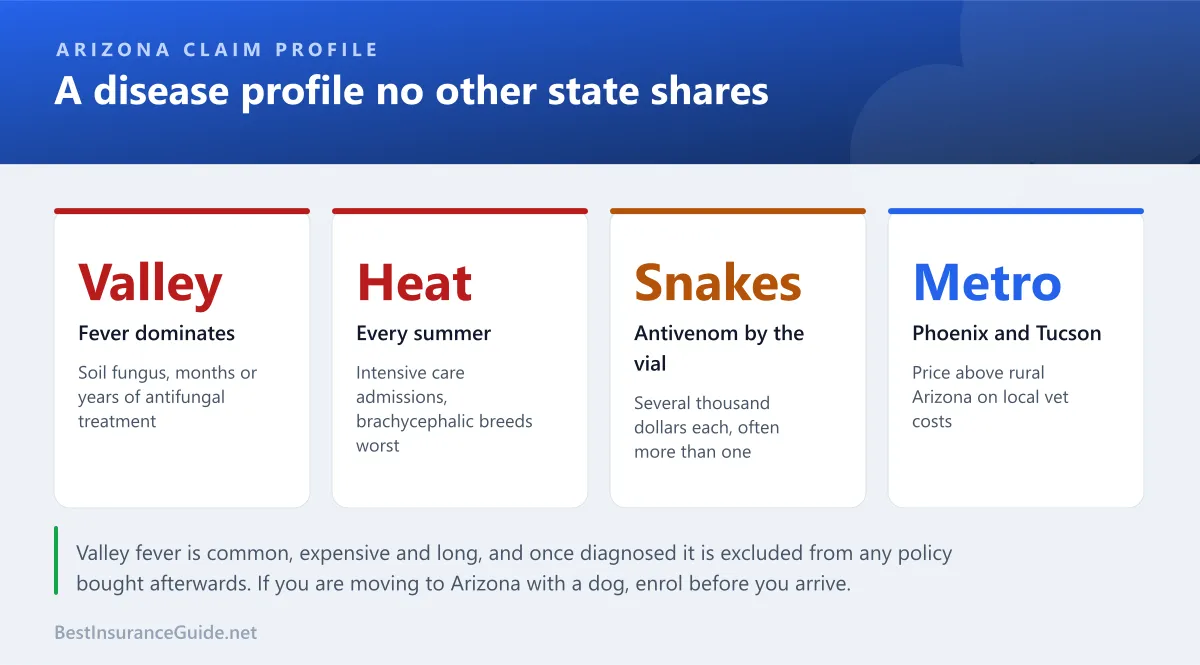 ARIZONA CLAIM PROFILE

A disease profile no other state shares

Valley

Fever dominates

Soil fungus, months or years of antifungal treatment

Heat

Every summer

Intensive care admissions, brachycephalic breeds worst

Snakes

Antivenom by the vial

Several thousand dollars each, often more than one

Metro

Phoenix and Tucson

Price above rural Arizona on local vet costs

Valley fever is common, expensive and long, and once diagnosed it is excluded from any policy bought afterwards. If you are moving to Arizona with a dog, enrol before you arrive.

BestInsuranceGuide.net